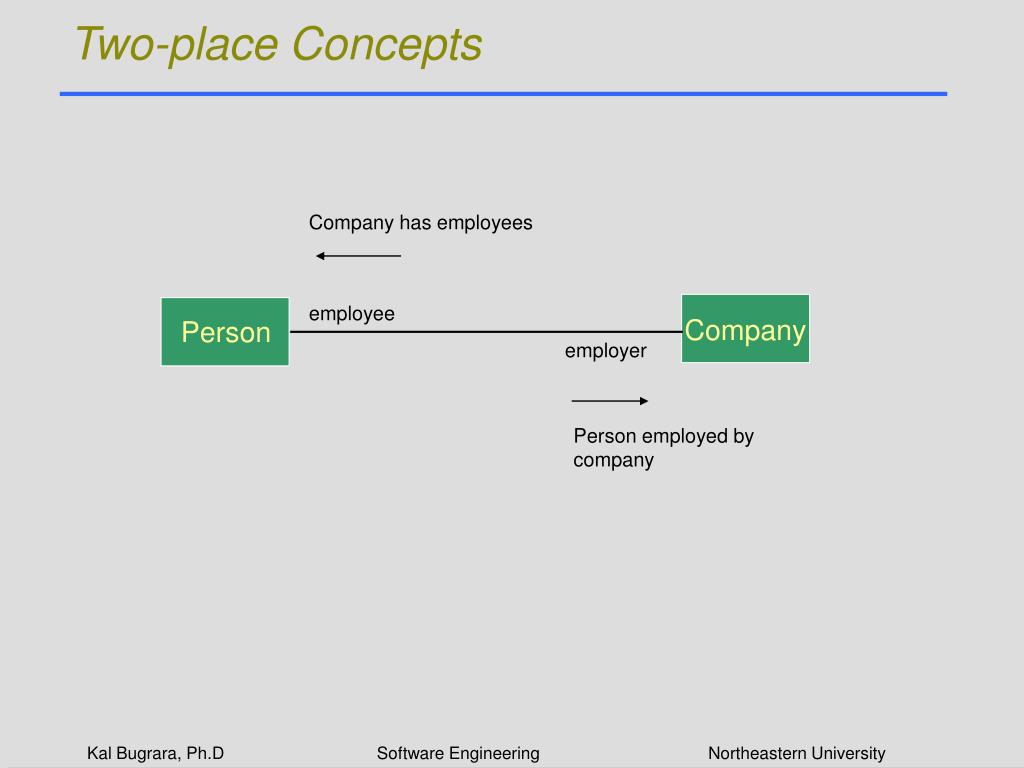 Two-place Concepts

Company has employees

Person

employee

Company

employer

Person employed by company

Kal Bugrara, Ph.D

Software Engineering

Northeastern University